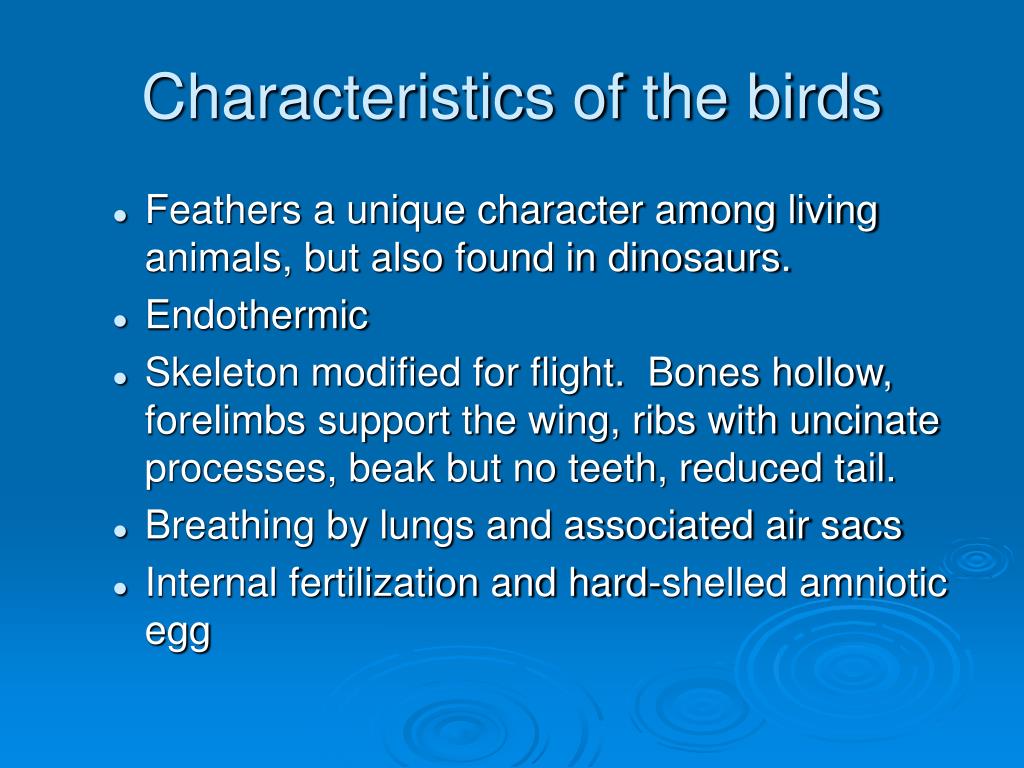 Characteristics of the birds

- Feathers a unique character among living animals, but also found in dinosaurs.
- Endothermic
- Skeleton modified for flight.  Bones hollow, forelimbs support the wing, ribs with uncinate processes, beak but no teeth, reduced tail.
- Breathing by lungs and associated air sacs
- Internal fertilization and hard-shelled amniotic egg